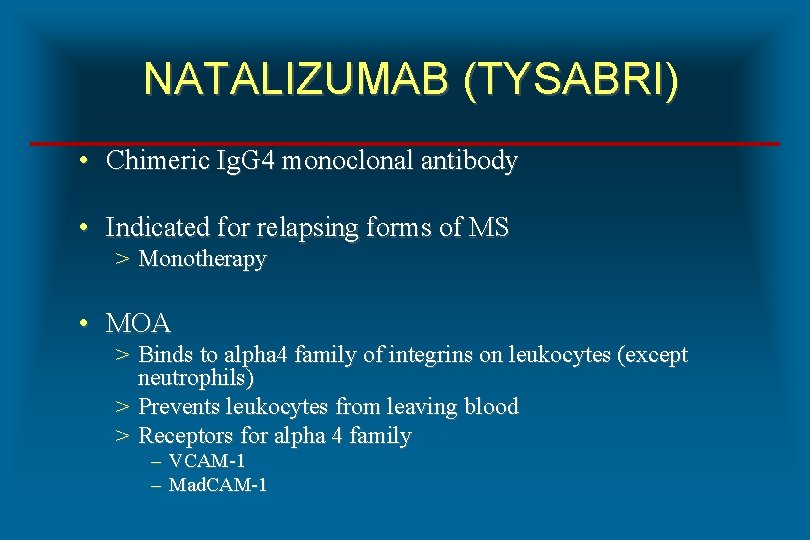 NATALIZUMAB (TYSABRI)

• Chimeric IgG4 monoclonal antibody

• Indicated for relapsing forms of MS
> Monotherapy

• MOA
> Binds to alpha4 family of integrins on leukocytes (except neutrophils)
> Prevents leukocytes from leaving blood
> Receptors for alpha 4 family
– VCAM-1
– MadCAM-1